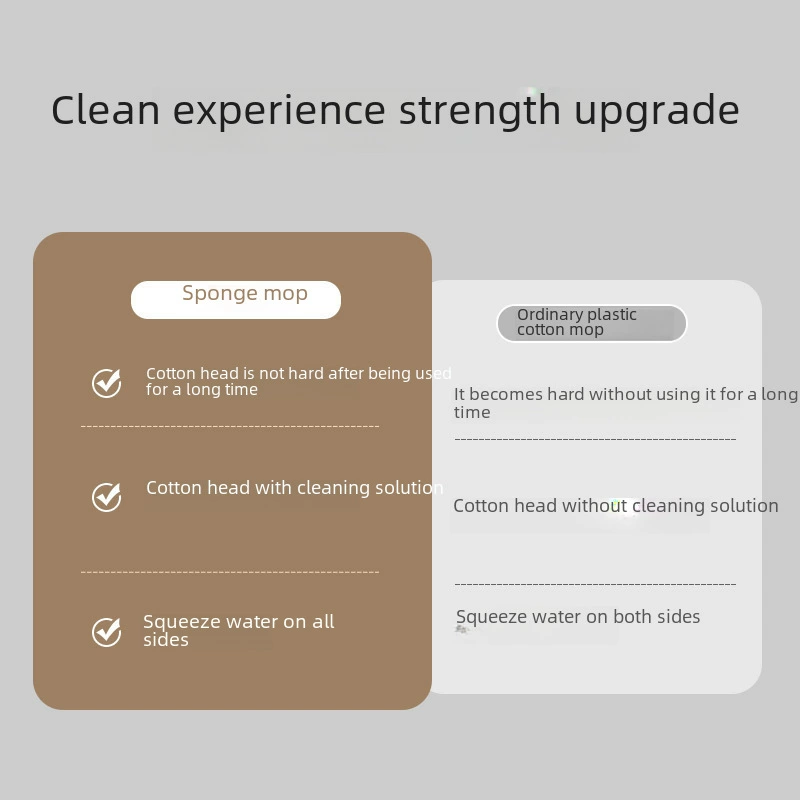 Clean experience strength upgrade

Sponge mop

Cotton head is not hard after being used for a long time

Cotton head with cleaning solution

Squeeze water on all sides

Ordinary plastic cotton mop

It becomes hard without using it for a long time

Cotton head without cleaning solution

Squeeze water on both sides